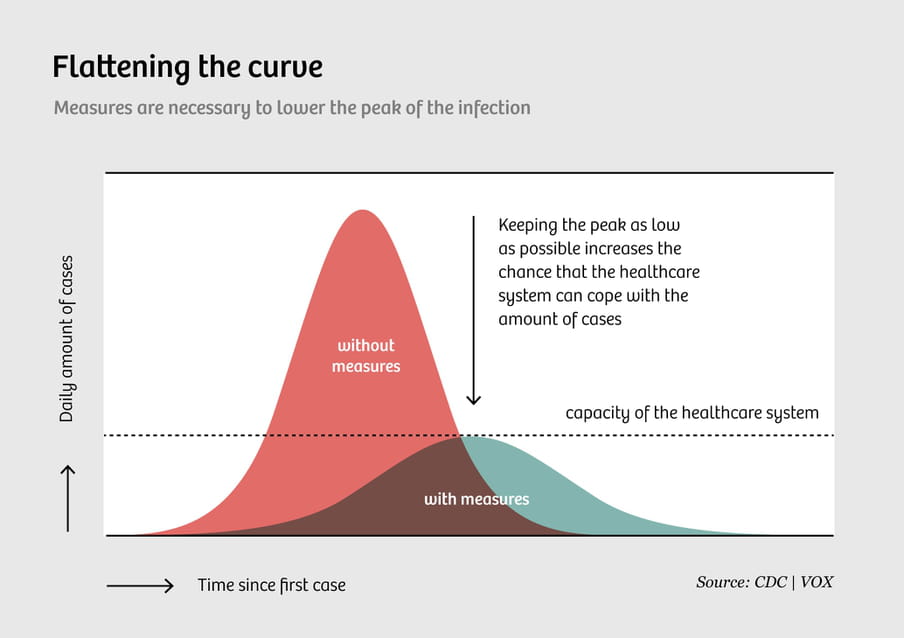 Flattening the curve

Measures are necessary to lower the peak of the infection

Daily amount of cases

Keeping the peak as low as possible increases the chance that the healthcare system can cope with the amount of cases

without measures

capacity of the healthcare system

with measures

Time since first case

Source: CDC | VOX